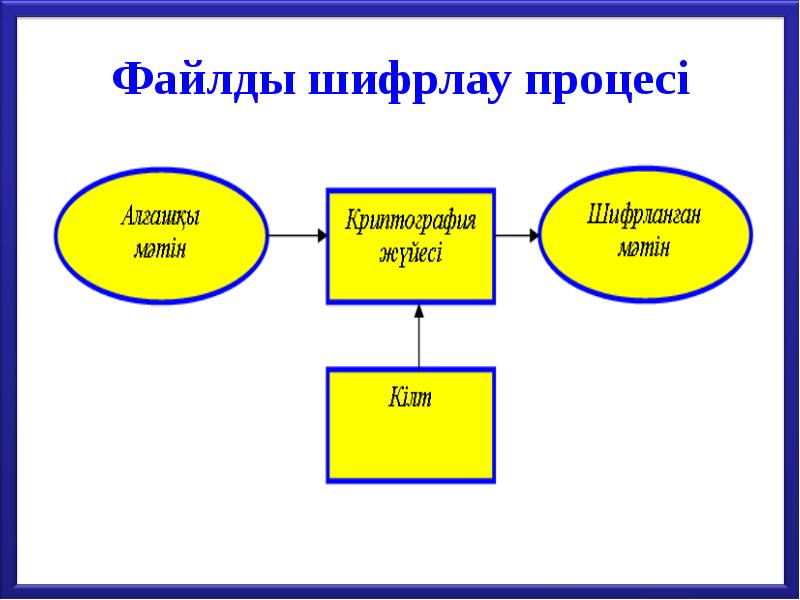 Файлды шифрлау процесі

Алғашқы мәтін

Криптография жүйесі

Шифрланған мәтін

Кілт